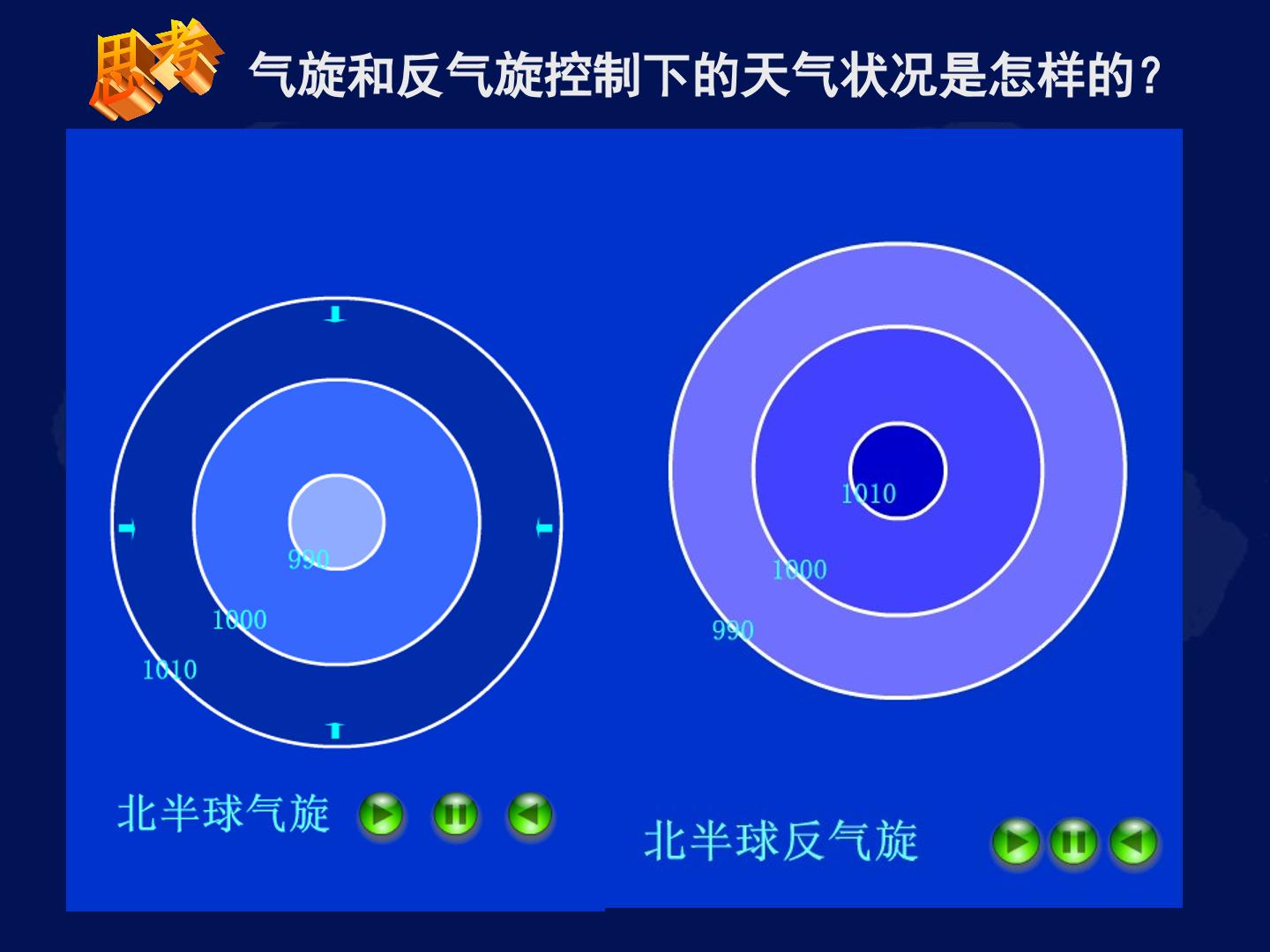 思考

气旋和反气旋控制下的天气状况是怎样的？

990

1000

1010

北半球气旋

1010

1000

990

北半球反气旋